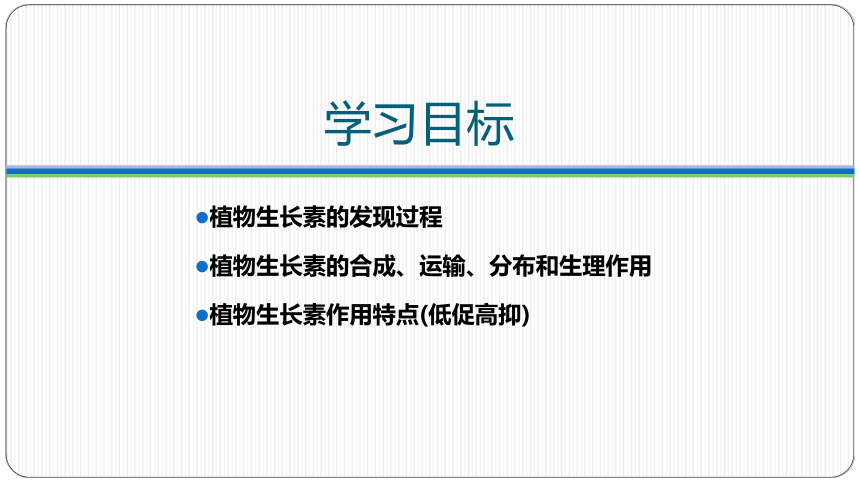 学习目标

●植物生长素的发现过程

●植物生长素的合成、运输、分布和生理作用

●植物生长素作用特点(低促高抑)